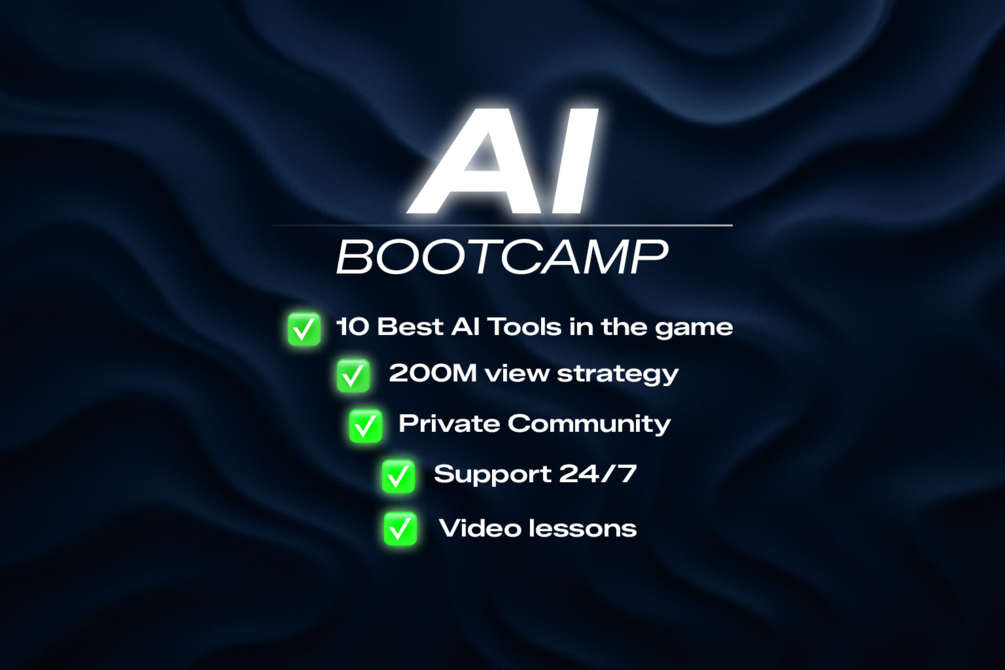 AI
BOOTCAMP

✅ 10 Best AI Tools in the game
✅ 200M view strategy
✅ Private Community
✅ Support 24/7
✅ Video lessons